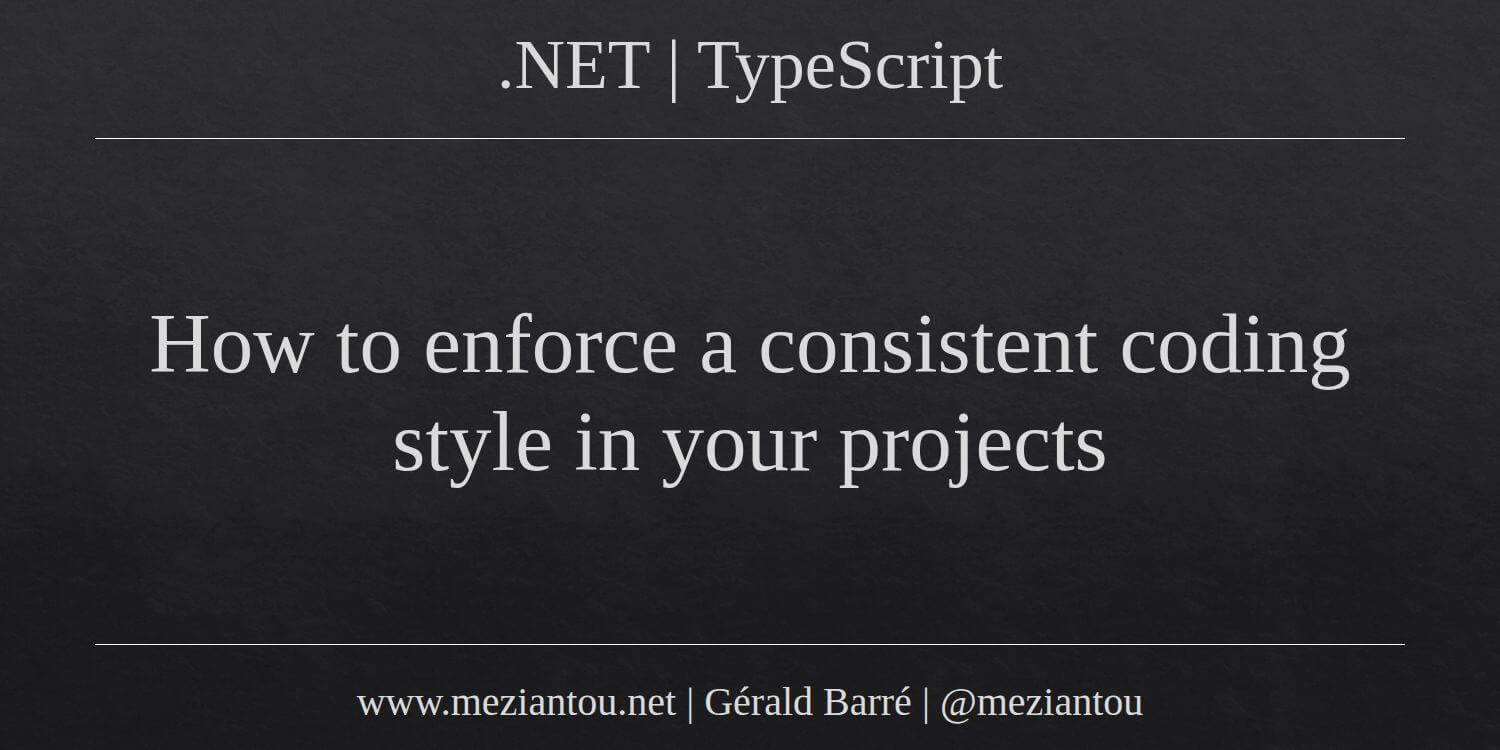 .NET | TypeScript

How to enforce a consistent coding style in your projects

www.meziantou.net | Gérald Barré | @meziantou